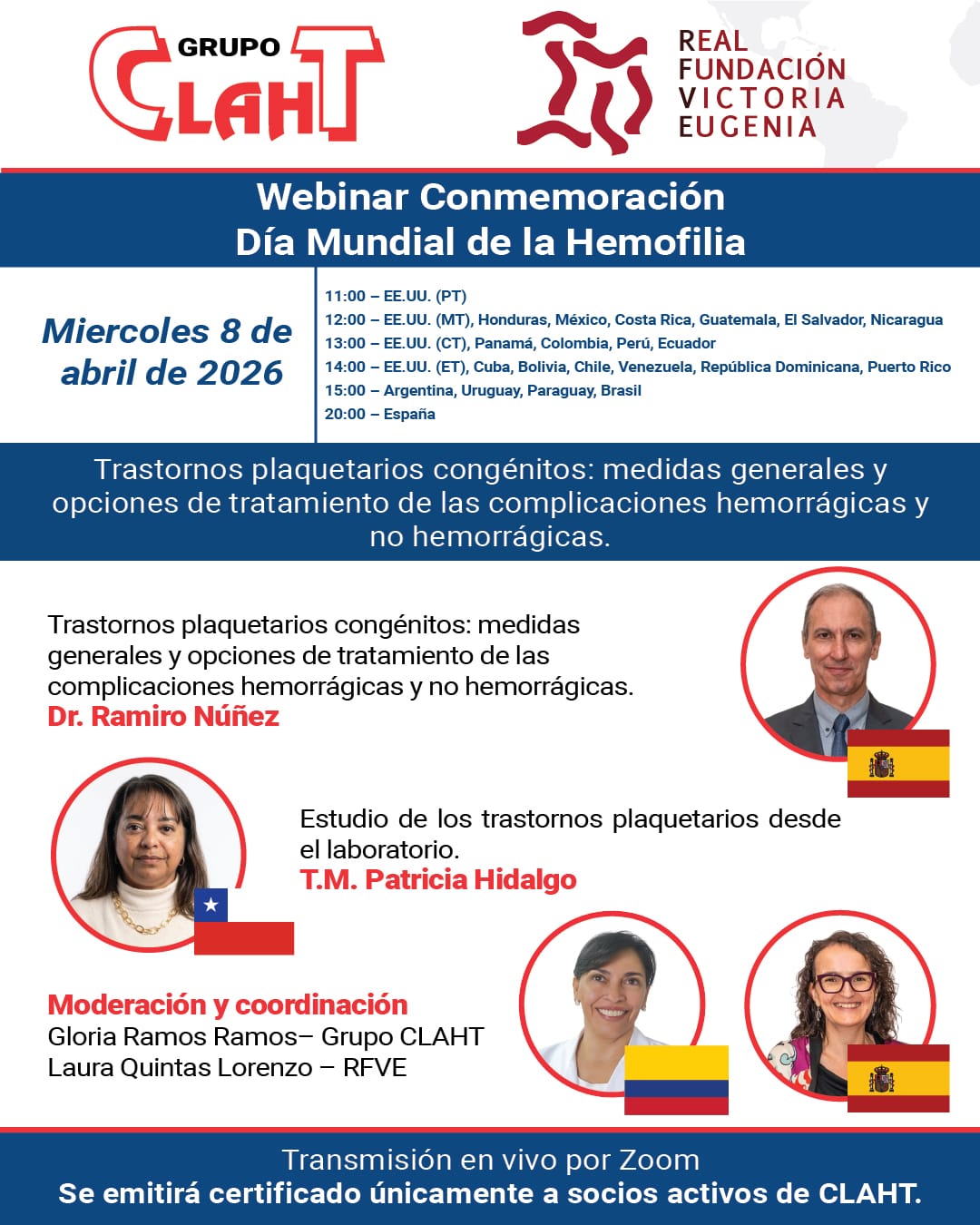 GRUPO CLAHT

REAL FUNDACIÓN VICTORIA EUGENIA

Webinar Conmemoración
Día Mundial de la Hemofilia

Miercoles 8 de abril de 2026

11:00 – EE.UU. (PT)
12:00 – EE.UU. (MT), Honduras, México, Costa Rica, Guatemala, El Salvador, Nicaragua
13:00 – EE.UU. (CT), Panamá, Colombia, Perú, Ecuador
14:00 – EE.UU. (ET), Cuba, Bolivia, Chile, Venezuela, República Dominicana, Puerto Rico
15:00 – Argentina, Uruguay, Paraguay, Brasil
20:00 – España

Trastornos plaquetarios congénitos: medidas generales y opciones de tratamiento de las complicaciones hemorrágicas y no hemorrágicas.

Trastornos plaquetarios congénitos: medidas generales y opciones de tratamiento de las complicaciones hemorrágicas y no hemorrágicas.
Dr. Ramiro Núñez

Estudio de los trastornos plaquetarios desde el laboratorio.
T.M. Patricia Hidalgo

Moderación y coordinación
Gloria Ramos Ramos– Grupo CLAHT
Laura Quintas Lorenzo – RFVE

Transmisión en vivo por Zoom
Se emitirá certificado únicamente a socios activos de CLAHT.